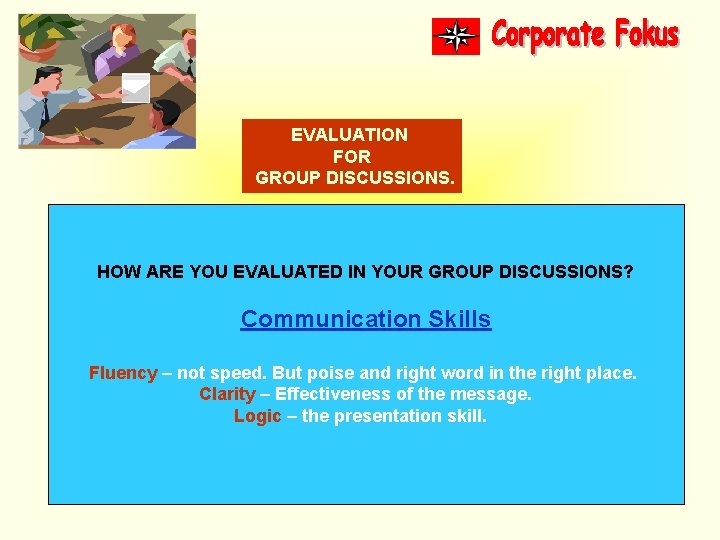 Corporate Fokus

EVALUATION
FOR
GROUP DISCUSSIONS.

HOW ARE YOU EVALUATED IN YOUR GROUP DISCUSSIONS?

Communication Skills

Fluency – not speed. But poise and right word in the right place.
Clarity – Effectiveness of the message.
Logic – the presentation skill.